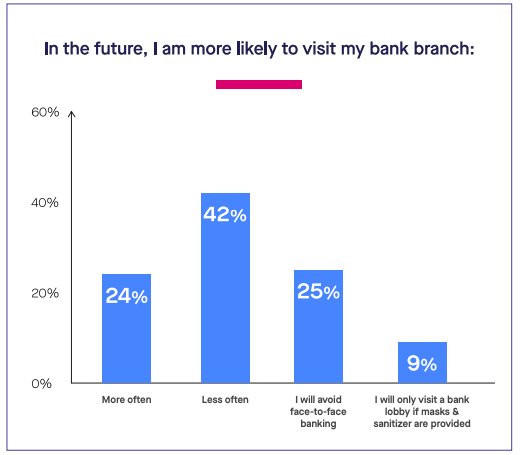 In the future, I am more likely to visit my bank branch:

60%
40%
20%
0%

24%
42%
25%
9%

More often
Less often
I will avoid face-to-face banking
I will only visit a bank lobby if masks & sanitizer are provided